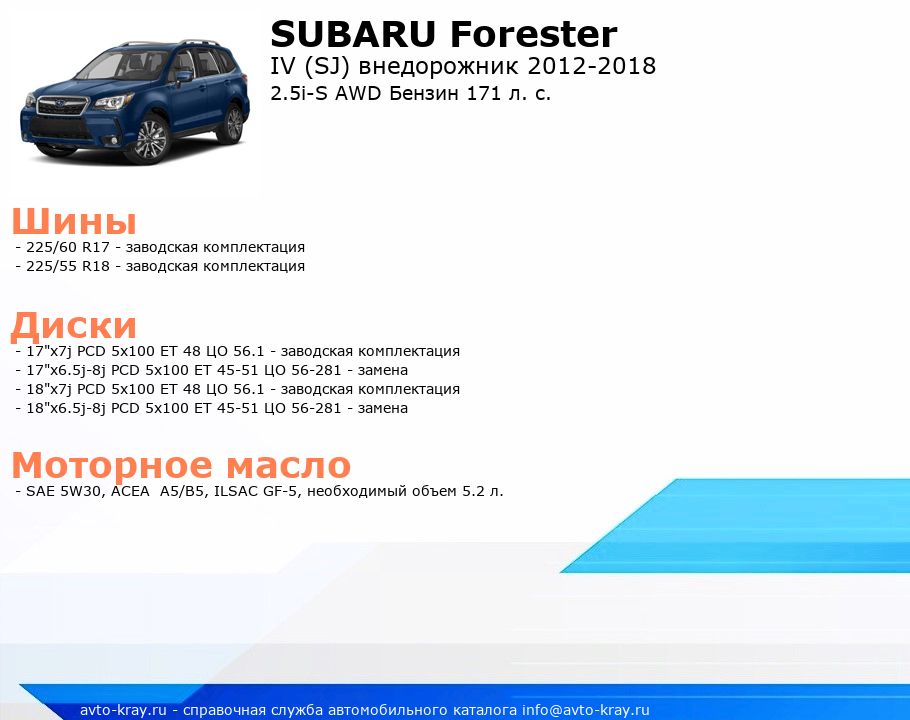 SUBARU Forester
IV (SJ) внедорожник 2012-2018
2.5i-S AWD Бензин 171 л. с.

Шины
- 225/60 R17 - заводская комплектация
- 225/55 R18 - заводская комплектация

Диски
- 17"x7j PCD 5x100 ET 48 ЦО 56.1 - заводская комплектация
- 17"x6.5j-8j PCD 5x100 ET 45-51 ЦО 56-281 - замена
- 18"x7j PCD 5x100 ET 48 ЦО 56.1 - заводская комплектация
- 18"x6.5j-8j PCD 5x100 ET 45-51 ЦО 56-281 - замена

Моторное масло
- SAE 5W30, ACEA A5/B5, ILSAC GF-5, необходимый объем 5.2 л.

avto-kray.ru - справочная служба автомобильного каталога info@avto-kray.ru